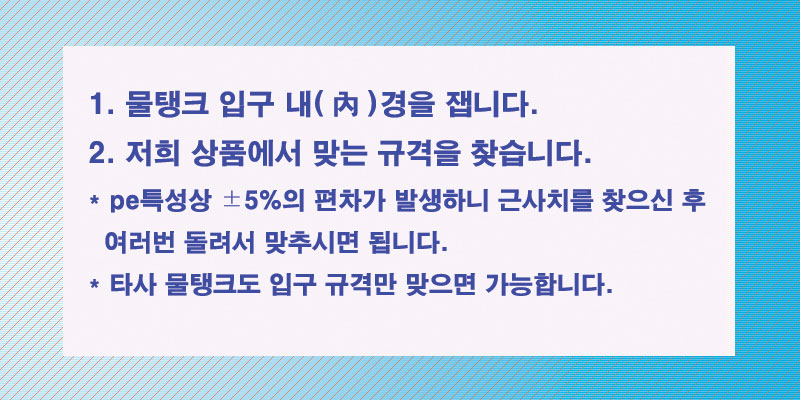 1. 물탱크 입구 내( 內 )경을 잽니다.

2. 저희 상품에서 맞는 규격을 찾습니다.

* pe특성상 ±5%의 편차가 발생하니 근사치를 찾으신 후 여러번 돌려서 맞추시면 됩니다.

* 타사 물탱크도 입구 규격만 맞으면 가능합니다.